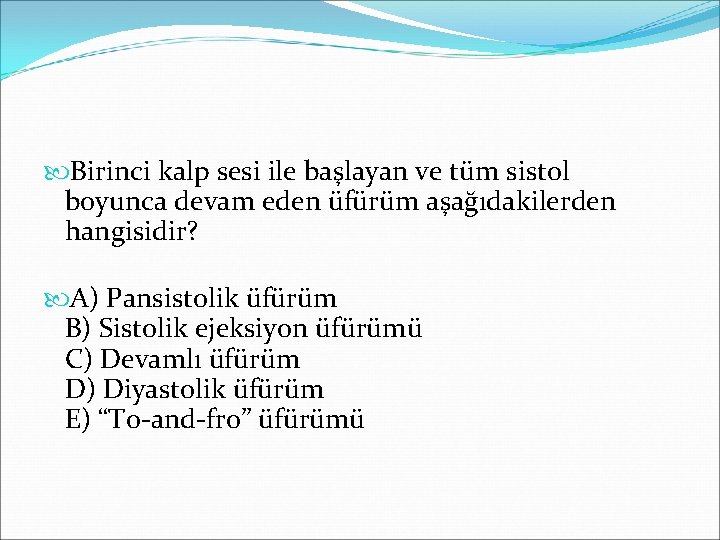 Birinci kalp sesi ile başlayan ve tüm sistol boyunca devam eden üfürüm aşağıdakilerden hangisidir?

A) Pansistolik üfürüm
B) Sistolik ejeksiyon üfürümü
C) Devamlı üfürüm
D) Diyastolik üfürüm
E) “To-and-fro” üfürümü